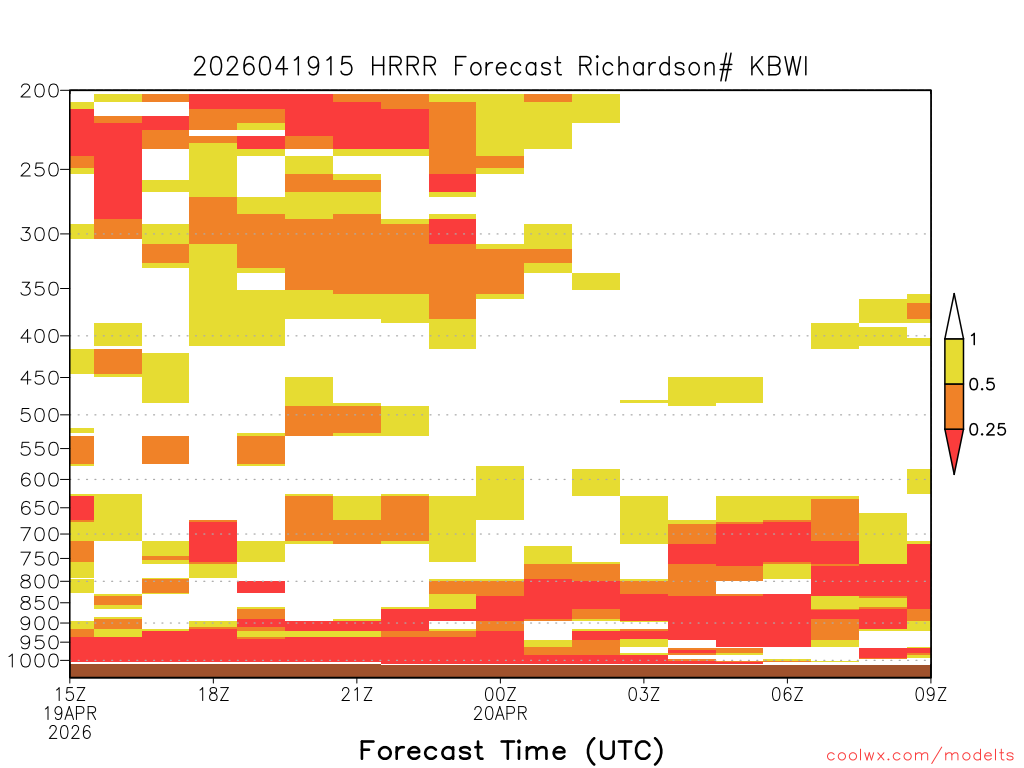 2026041915 HRRR Forecast Richardson# KBWI

200
250
300
350
400
450
500
550
600
650
700
750
800
850
900
950
1000

1
0.5
0.25

15Z
19APR
2026
18Z
21Z
00Z
20APR
03Z
06Z
09Z

Forecast Time (UTC)

coolwx.com/modelts